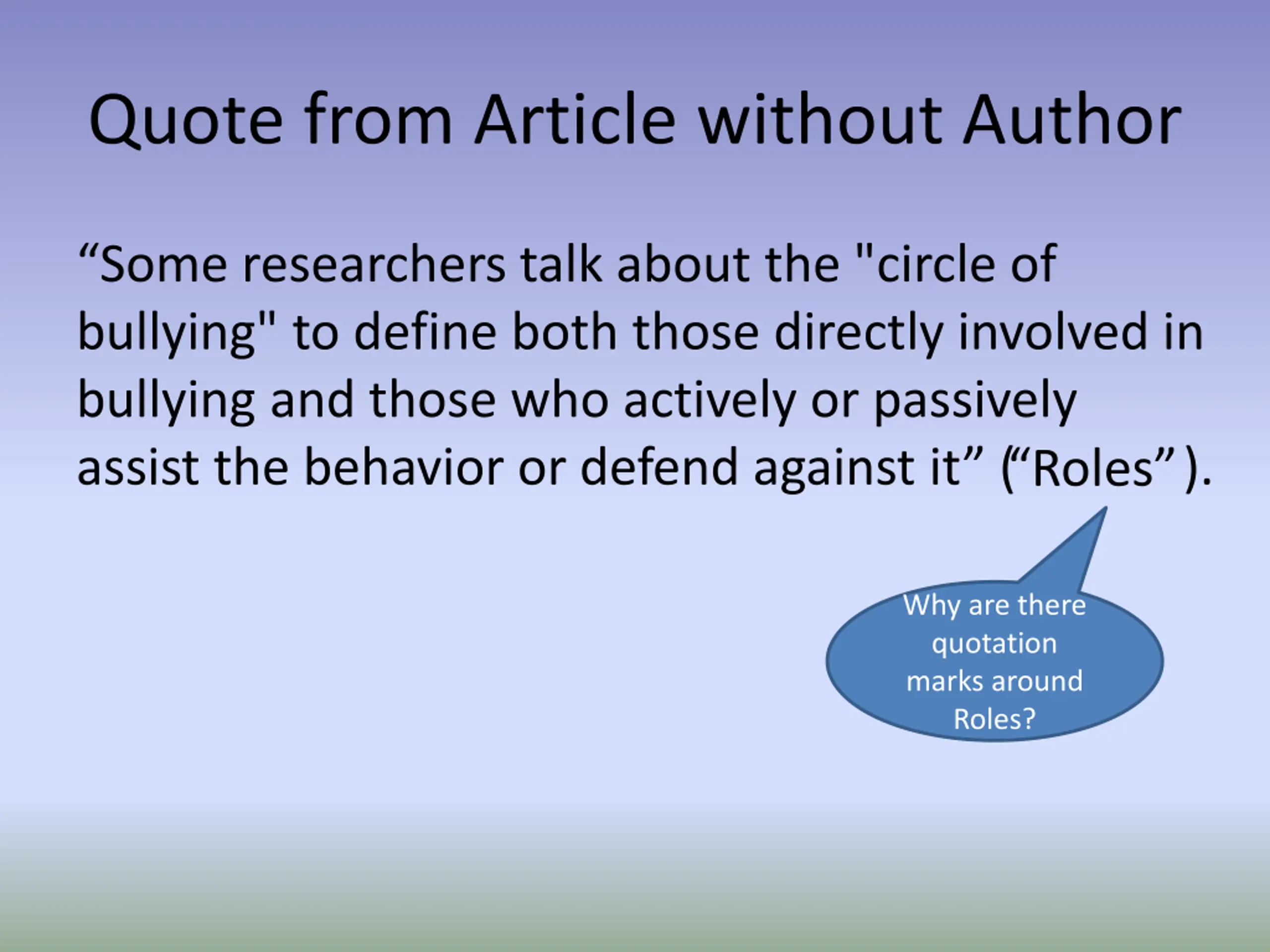 Quote from Article without Author

“Some researchers talk about the "circle of bullying" to define both those directly involved in bullying and those who actively or passively assist the behavior or defend against it” (“Roles” ).

Why are there quotation marks around Roles?